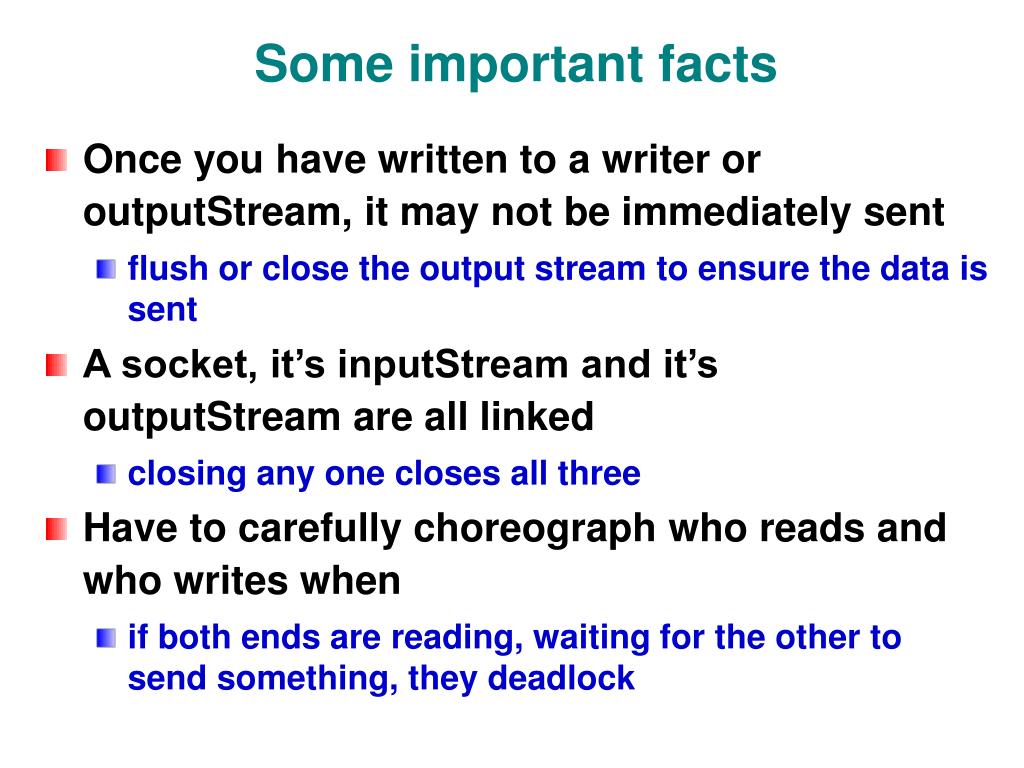 Some important facts

Once you have written to a writer or outputStream, it may not be immediately sent

flush or close the output stream to ensure the data is sent

A socket, it’s inputStream and it’s outputStream are all linked

closing any one closes all three

Have to carefully choreograph who reads and who writes when

if both ends are reading, waiting for the other to send something, they deadlock